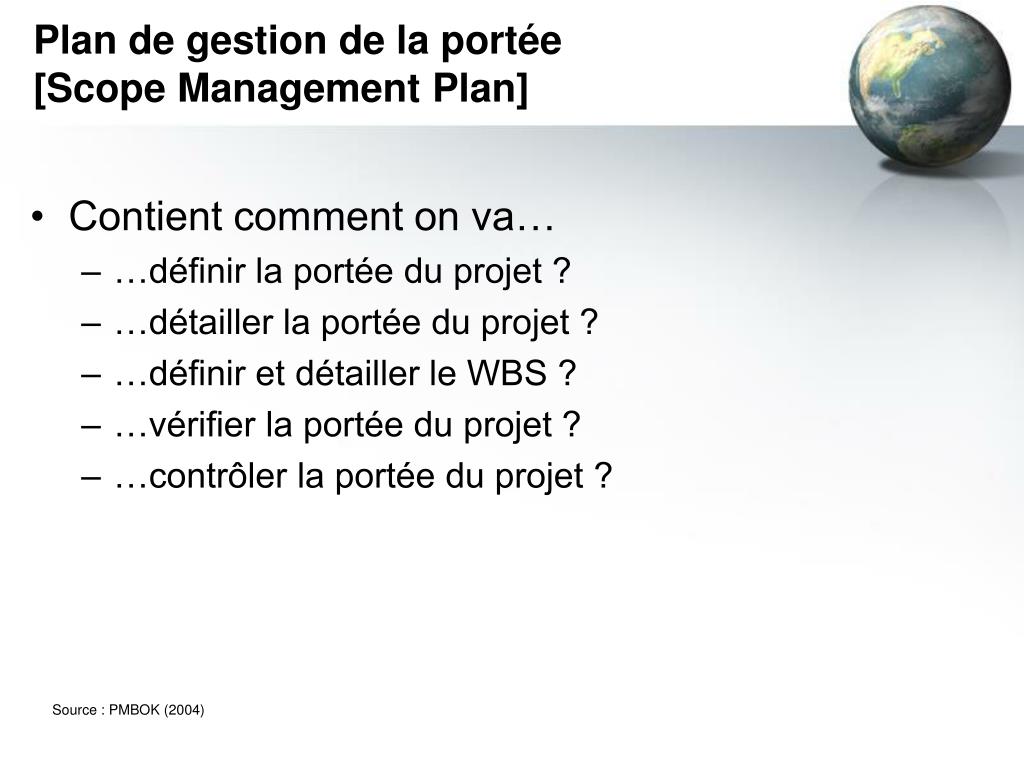 Plan de gestion de la portée
[Scope Management Plan]

• Contient comment on va…
– …définir la portée du projet ?
– …détailler la portée du projet ?
– …définir et détailler le WBS ?
– …vérifier la portée du projet ?
– …contrôler la portée du projet ?

Source : PMBOK (2004)